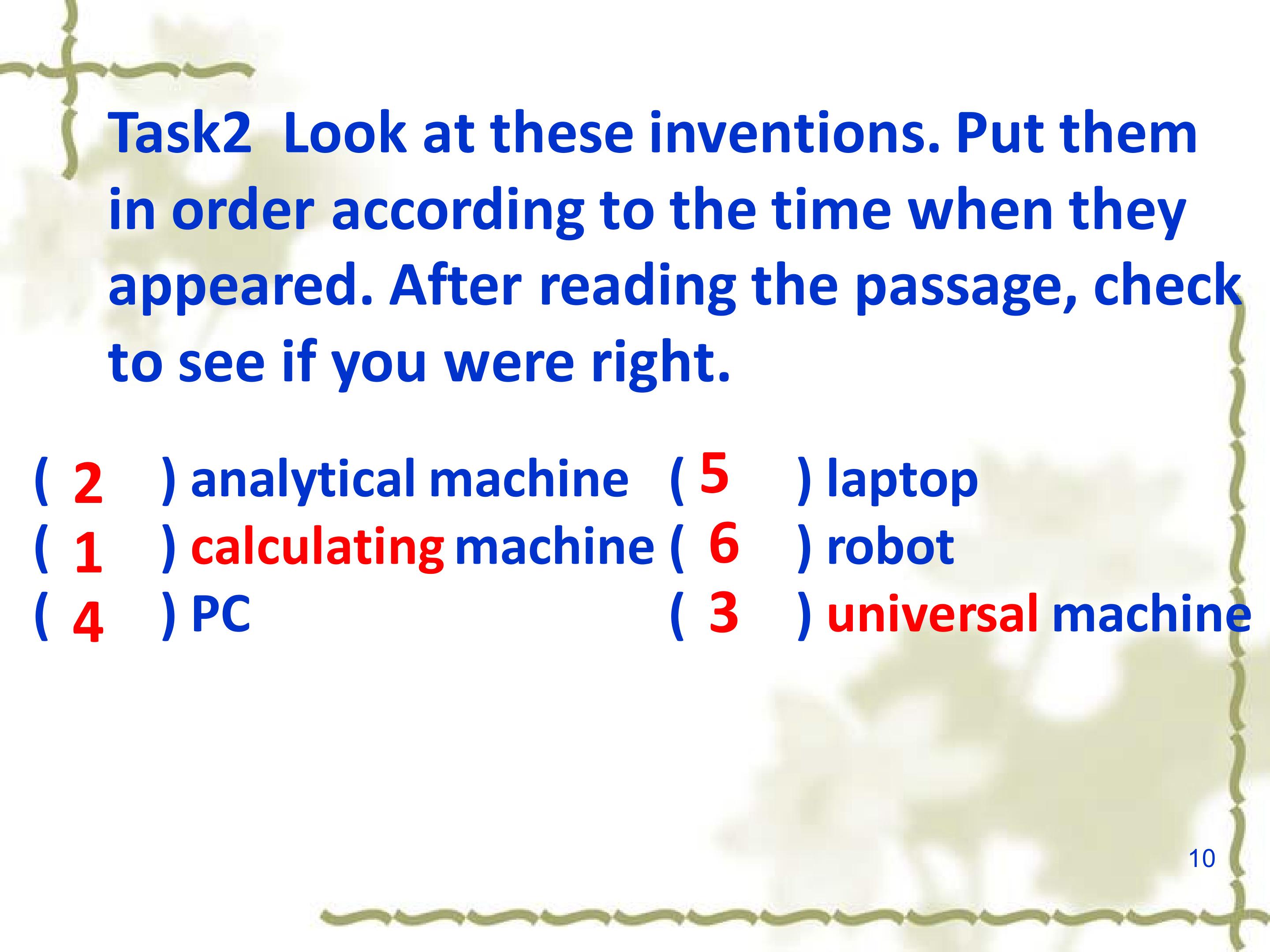 Task2 Look at these inventions. Put them in order according to the time when they appeared. After reading the passage, check to see if you were right.

( 2 ) analytical machine
( 1 ) calculating machine
( 4 ) PC

( 5 ) laptop
( 6 ) robot
( 3 ) universal machine

10